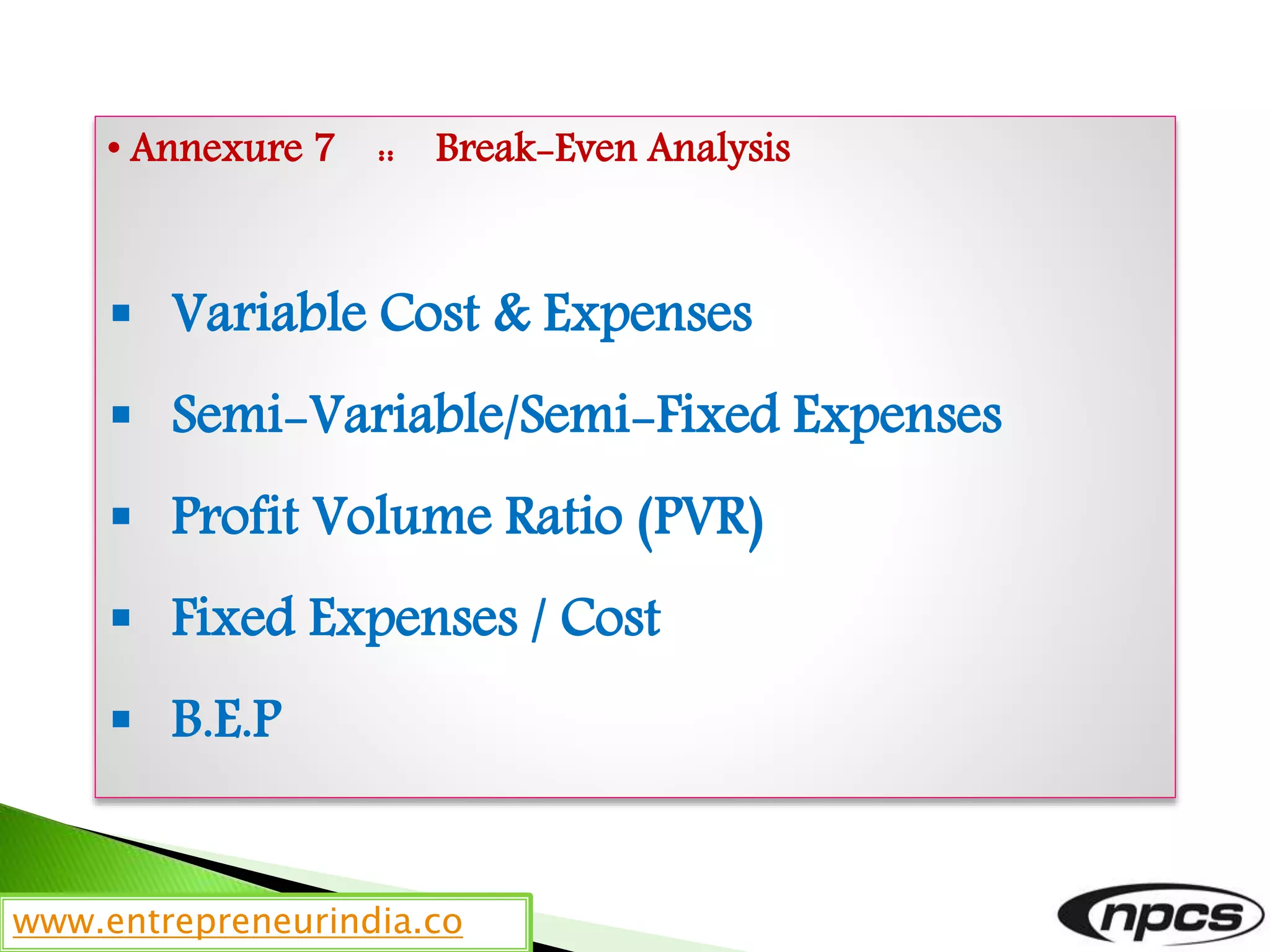 • Annexure 7 :: Break-Even Analysis

▪ Variable Cost & Expenses

▪ Semi-Variable/Semi-Fixed Expenses

▪ Profit Volume Ratio (PVR)

▪ Fixed Expenses / Cost

▪ B.E.P

www.entrepreneurindia.co

npcs